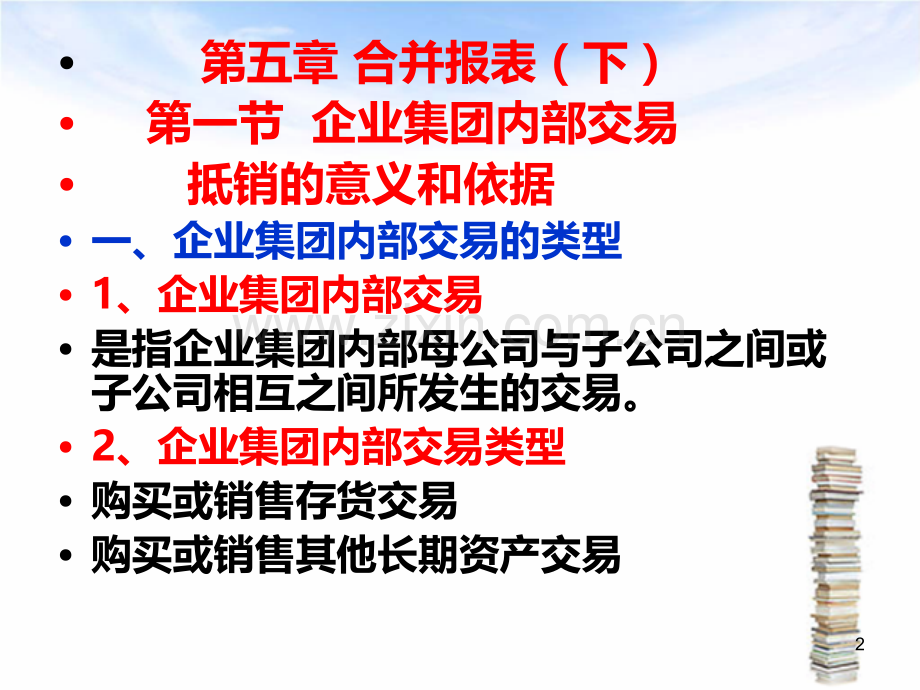 • 第五章 合并报表（下）
• 第一节 企业集团内部交易
• 抵销的意义和依据
• 一、企业集团内部交易的类型
• 1、企业集团内部交易
• 是指企业集团内部母公司与子公司之间或子公司相互之间所发生的交易。
• 2、企业集团内部交易类型
• 购买或销售存货交易
• 购买或销售其他长期资产交易

www.zixin.com.cn

2